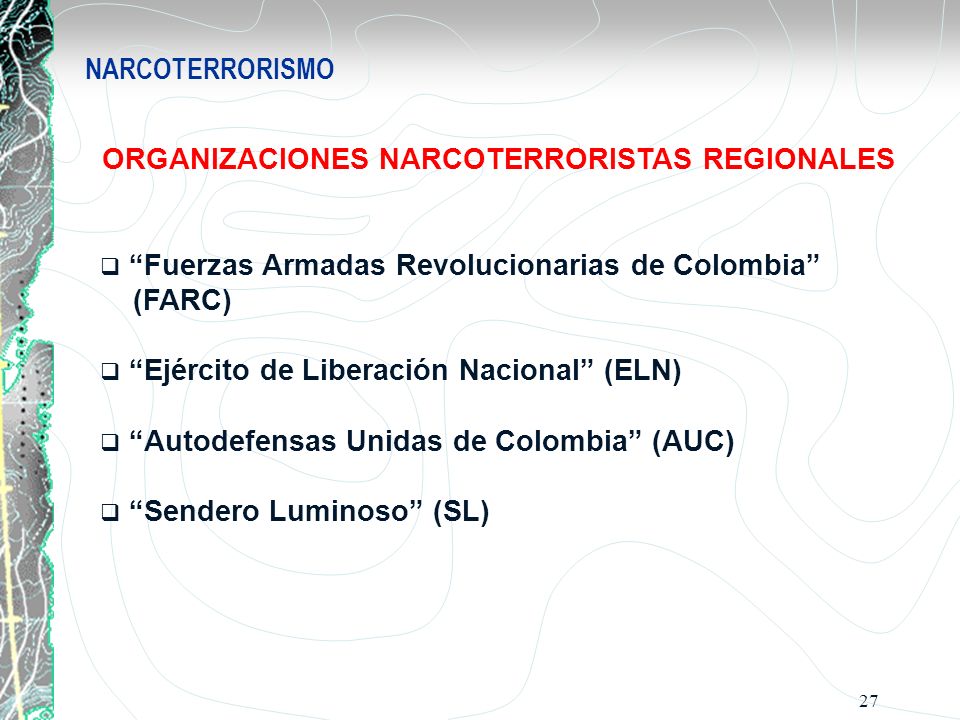 NARCOTERRORISMO

ORGANIZACIONES NARCOTERRORISTAS REGIONALES

❑ “Fuerzas Armadas Revolucionarias de Colombia” (FARC)

❑ “Ejército de Liberación Nacional” (ELN)

❑ “Autodefensas Unidas de Colombia” (AUC)

❑ “Sendero Luminoso” (SL)

27